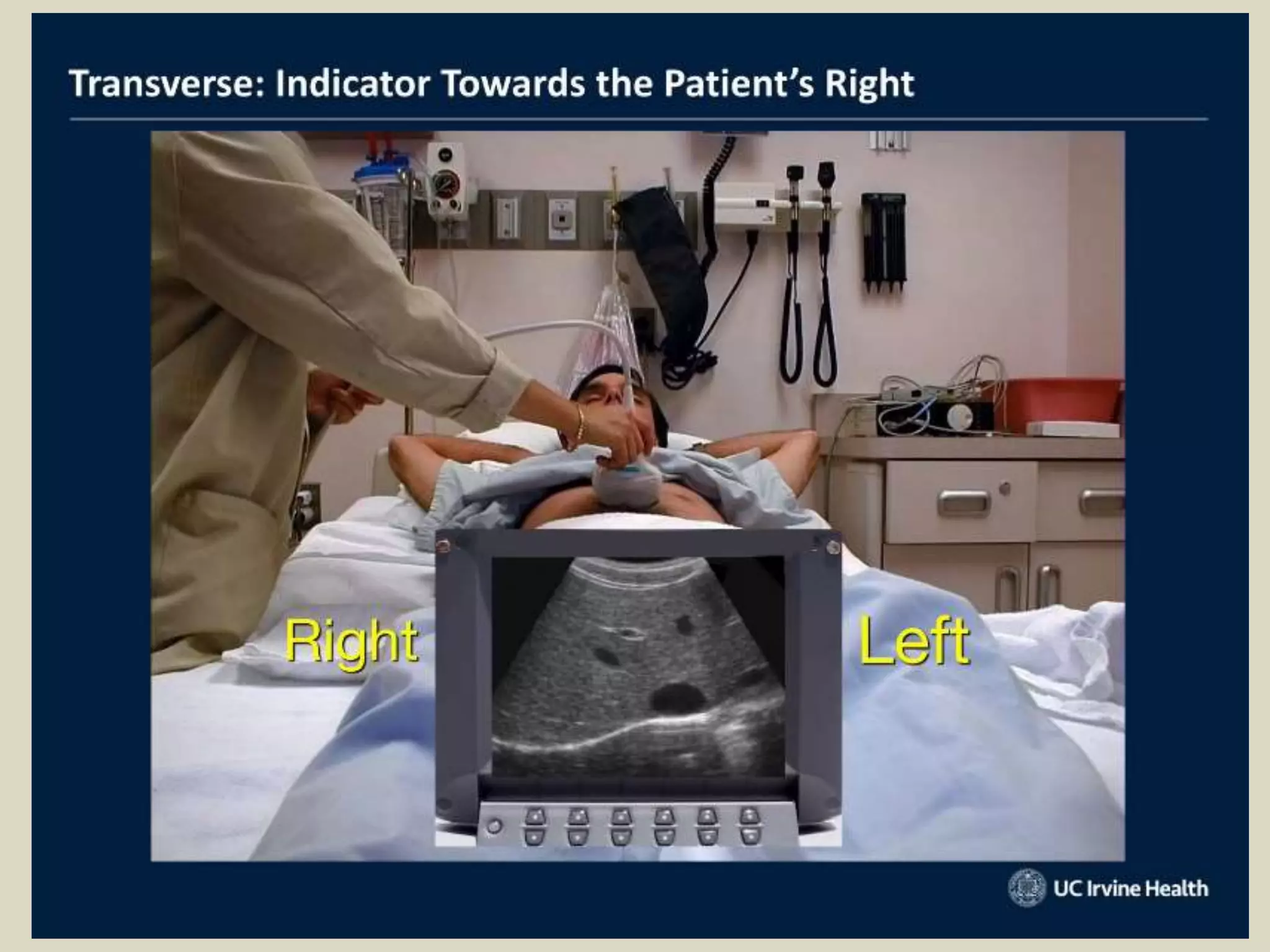 Transverse: Indicator Towards the Patient's Right

Right

Left

UC Irvine Health